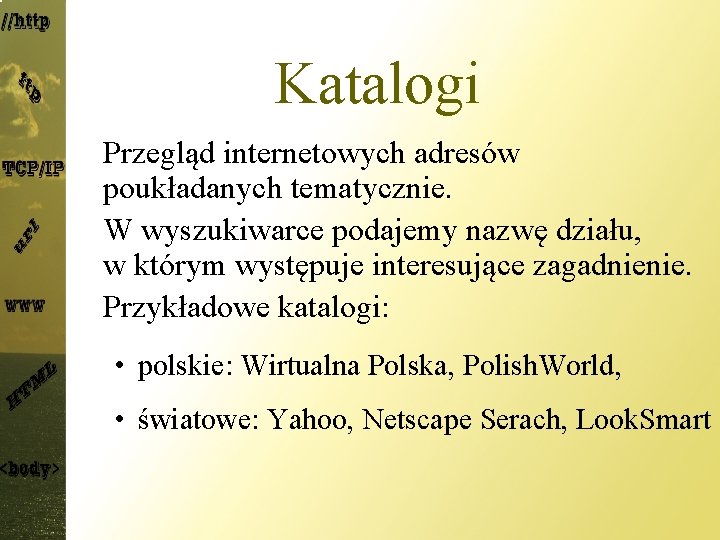 //http

ftp

TCP/IP

url

www

HTML

<body>

Katalogi

Przegląd internetowych adresów poukładanych tematycznie.

W wyszukiwarce podajemy nazwę działu, w którym występuje interesujące zagadnienie.

Przykładowe katalogi:

• polskie: Wirtualna Polska, PolishWorld,

• światowe: Yahoo, Netscape Serach, LookSmart